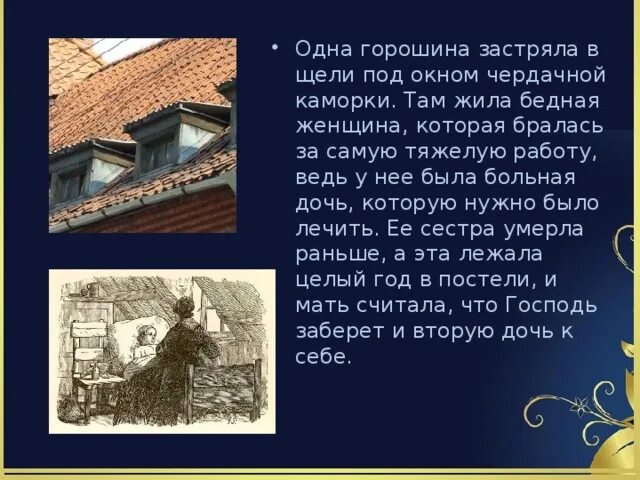 • Одна горошина застряла в щели под окном чердачной каморки. Там жила бедная женщина, которая бралась за самую тяжелую работу, ведь у нее была больная дочь, которую нужно было лечить. Ее сестра умерла раньше, а эта лежала целый год в постели, и мать считала, что Господь заберет и вторую дочь к себе.